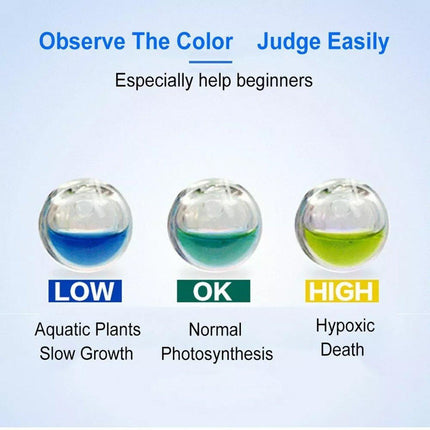 Observe The Color Judge Easily

Especially help beginners

LOW

Aquatic Plants Slow Growth

OK

Normal Photosynthesis

HIGH

Hypoxic Death